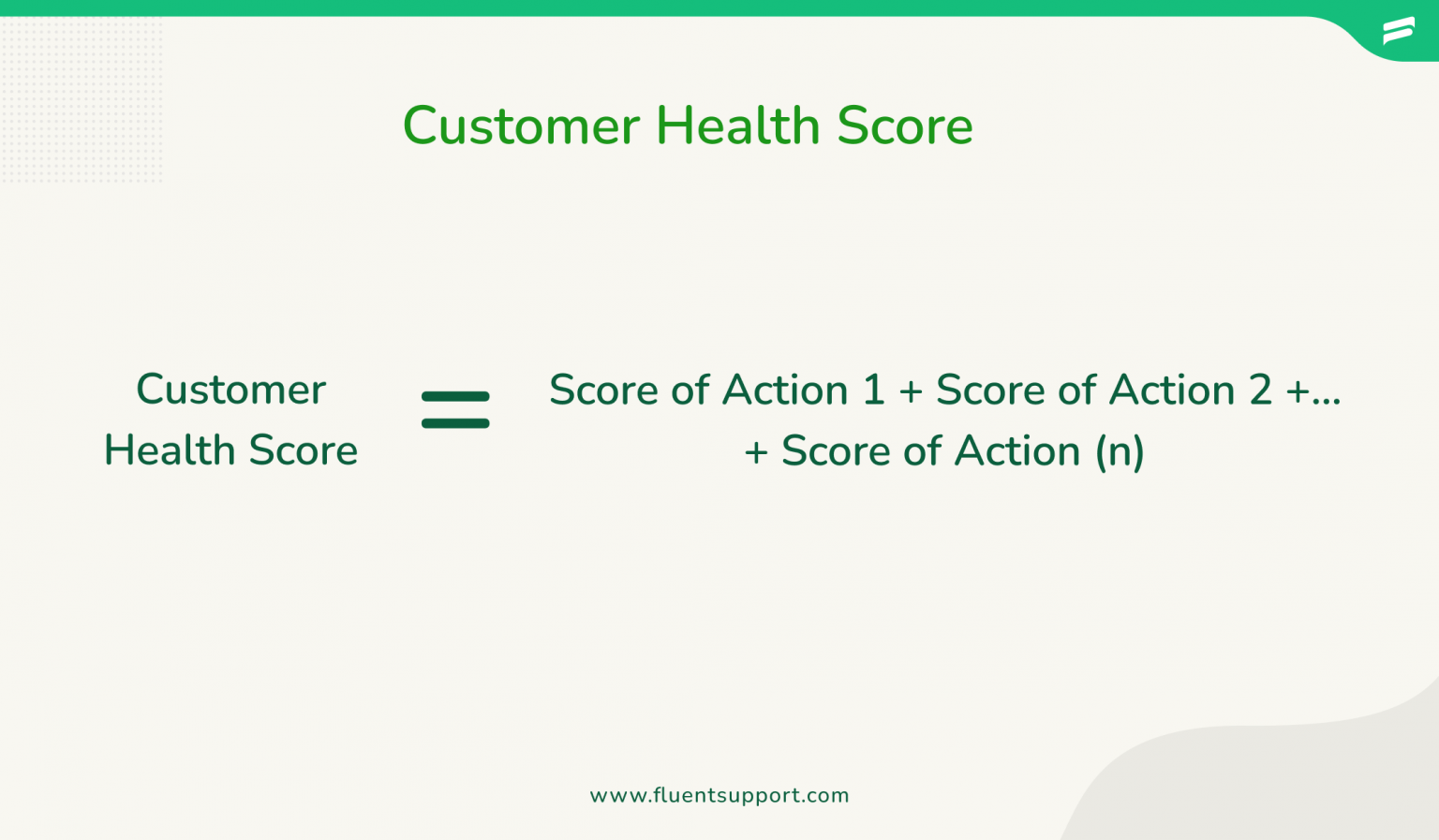 Customer Health Score

Customer Health Score = Score of Action 1 + Score of Action 2 +... + Score of Action (n)

www.fluentsupport.com